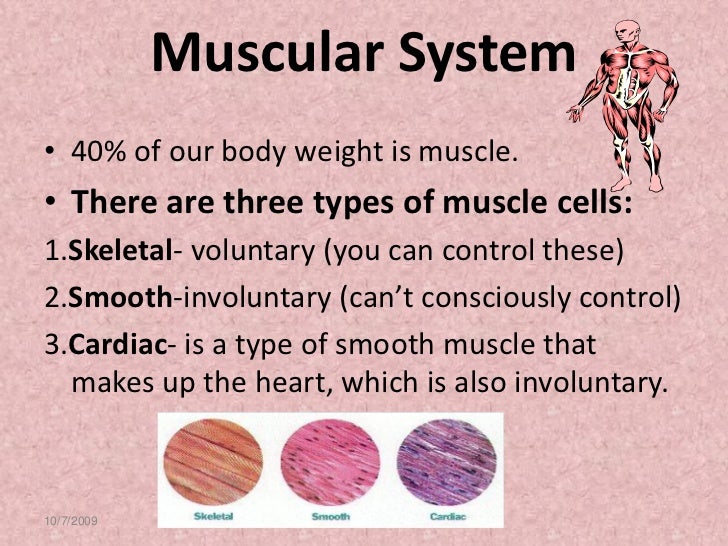 Muscular System

• 40% of our body weight is muscle.
• There are three types of muscle cells:
1.Skeletal- voluntary (you can control these)
2.Smooth-involuntary (can't consciously control)
3.Cardiac- is a type of smooth muscle that makes up the heart, which is also involuntary.

Skeletal
Smooth
Cardiac

10/7/2009